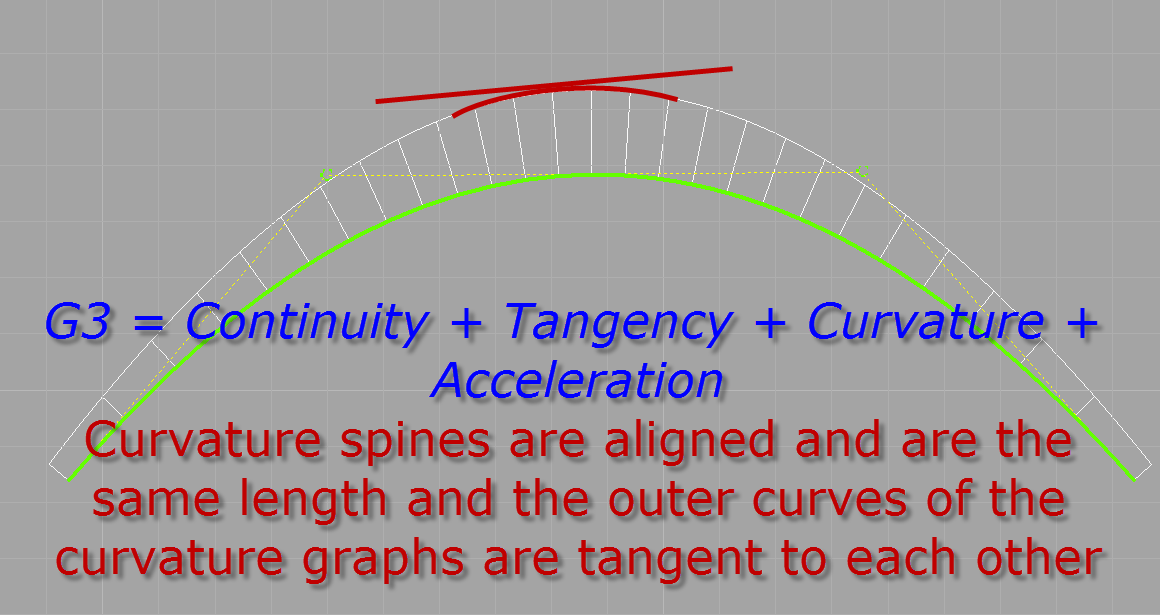 G3 = Continuity + Tangency + Curvature + Acceleration

Curvature spines are aligned and are the same length and the outer curves of the curvature graphs are tangent to each other